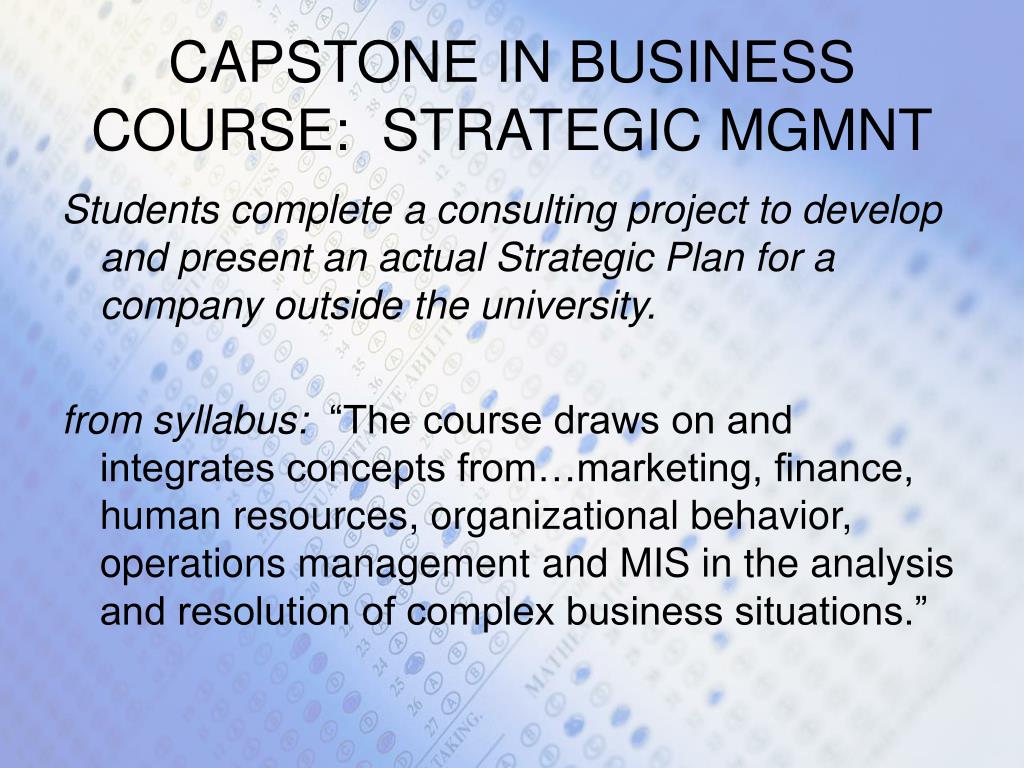 CAPSTONE IN BUSINESS COURSE:  STRATEGIC MGMNT

Students complete a consulting project to develop and present an actual Strategic Plan for a company outside the university.

from syllabus:  “The course draws on and integrates concepts from…marketing, finance, human resources, organizational behavior, operations management and MIS in the analysis and resolution of complex business situations.”